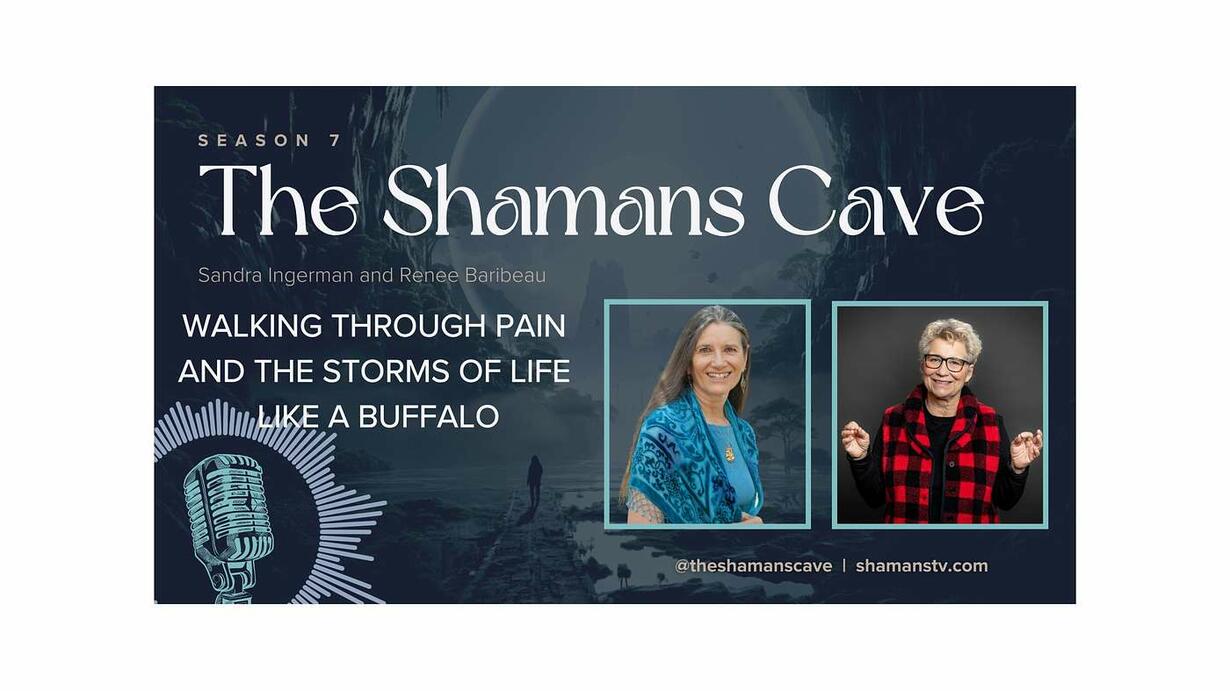 SEASON 7

The Shamans Cave

Sandra Ingerman and Renee Baribeau

WALKING THROUGH PAIN AND THE STORMS OF LIFE LIKE A BUFFALO

@theshamanscave | shamanstv.com